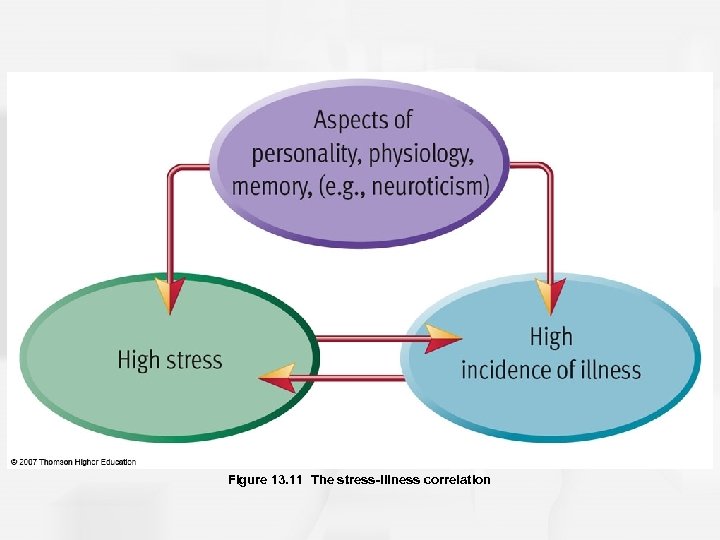 Aspects of personality, physiology, memory, (e.g., neuroticism)

High stress

High incidence of illness

© 2007 Thomson Higher Education

Figure 13.11 The stress-illness correlation